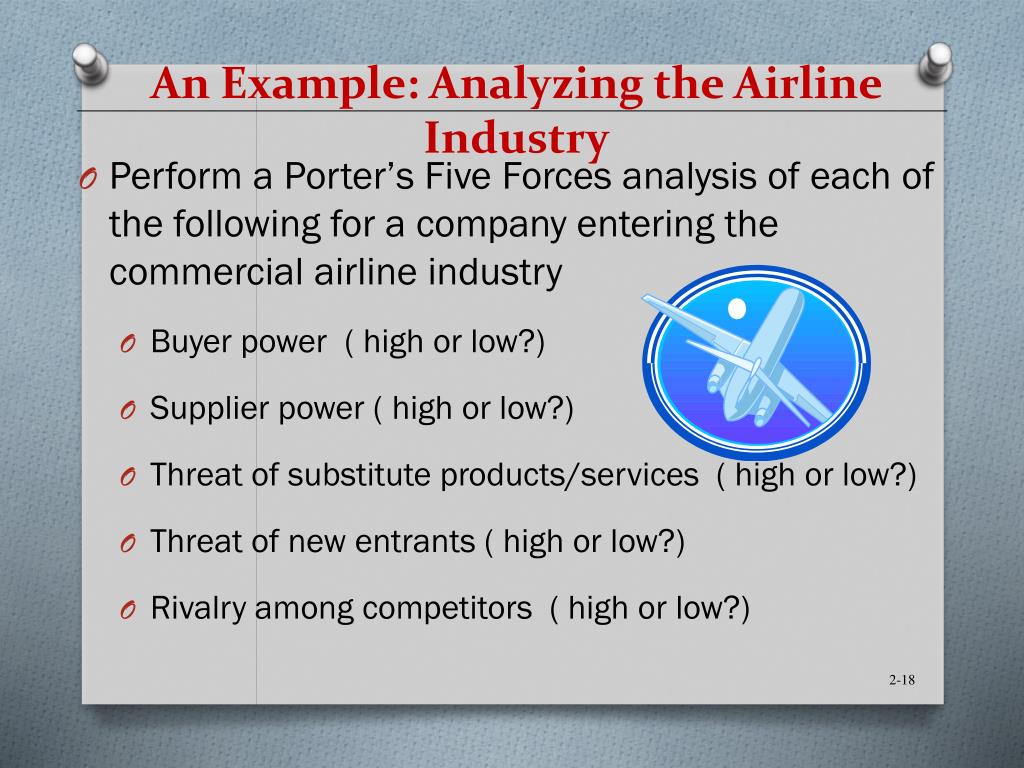 An Example: Analyzing the Airline Industry

O Perform a Porter's Five Forces analysis of each of the following for a company entering the commercial airline industry

O Buyer power ( high or low?)

O Supplier power ( high or low?)

O Threat of substitute products/services ( high or low?)

O Threat of new entrants ( high or low?)

O Rivalry among competitors ( high or low?)

2-18